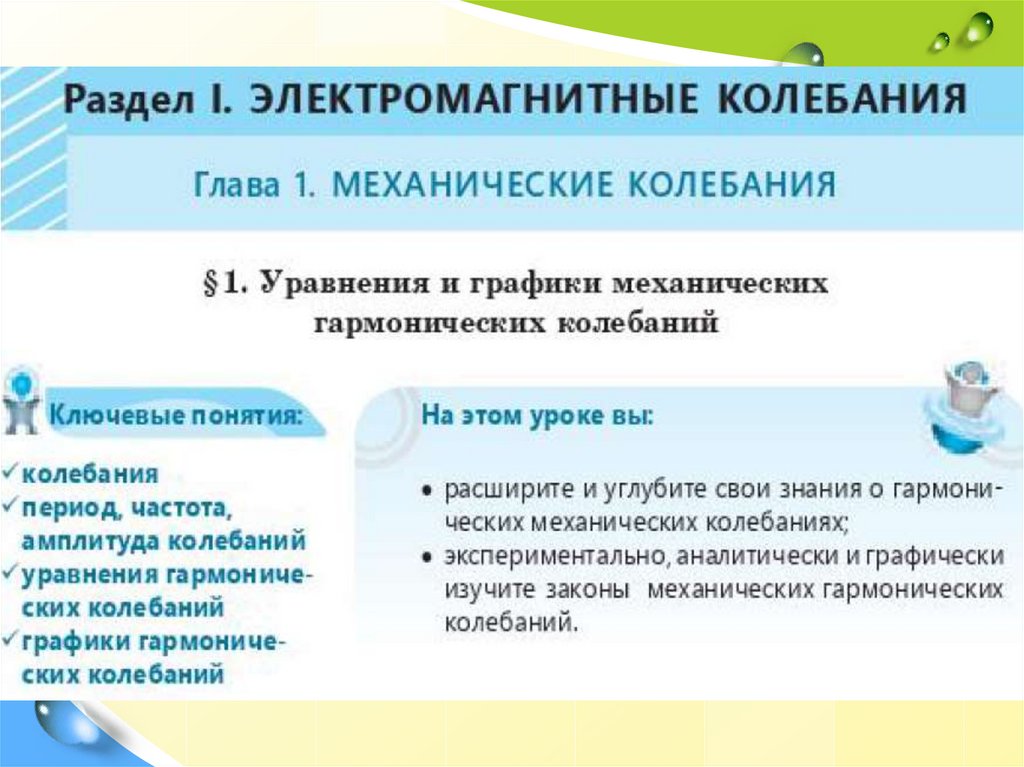 Раздел I. ЭЛЕКТРОМАГНИТНЫЕ КОЛЕБАНИЯ

Глава 1. МЕХАНИЧЕСКИЕ КОЛЕБАНИЯ

§1. Уравнения и графики механических гармонических колебаний

Ключевые понятия:

✓ колебания
✓ период, частота, амплитуда колебаний
✓ уравнения гармонических колебаний
✓ графики гармонических колебаний

На этом уроке вы:

• расширите и углубите свои знания о гармонических механических колебаниях;
• экспериментально, аналитически и графически изучите законы механических гармонических колебаний.